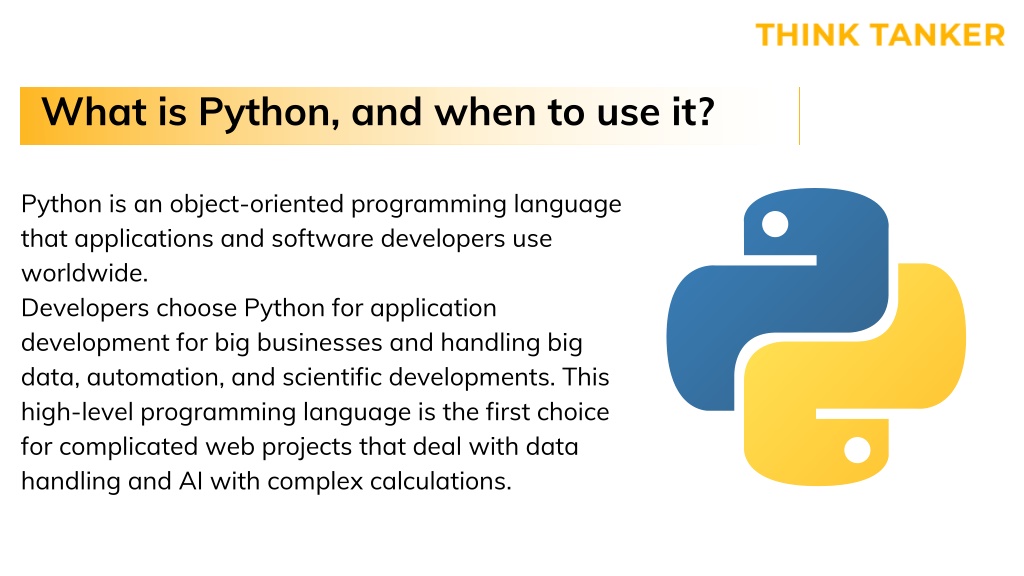 THINK TANKER

What is Python, and when to use it?

Python is an object-oriented programming language that applications and software developers use worldwide.
Developers choose Python for application development for big businesses and handling big data, automation, and scientific developments. This high-level programming language is the first choice for complicated web projects that deal with data handling and AI with complex calculations.